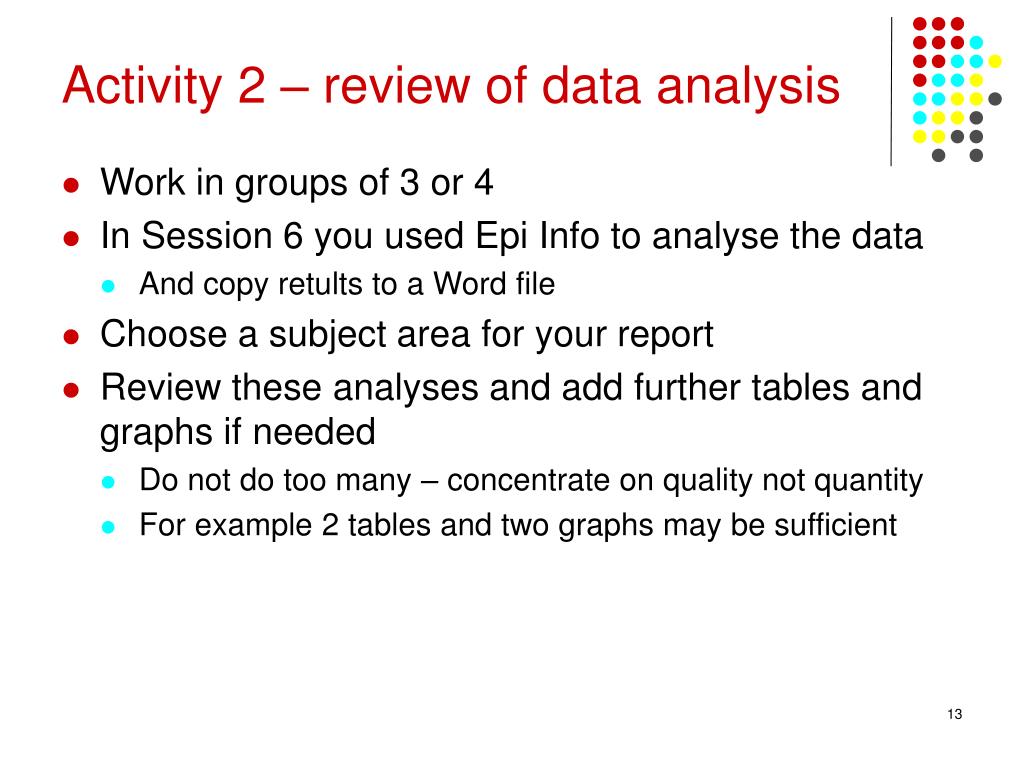 Activity 2 – review of data analysis

- Work in groups of 3 or 4
- In Session 6 you used Epi Info to analyse the data
  - And copy retults to a Word file
- Choose a subject area for your report
- Review these analyses and add further tables and graphs if needed
  - Do not do too many – concentrate on quality not quantity
  - For example 2 tables and two graphs may be sufficient

13